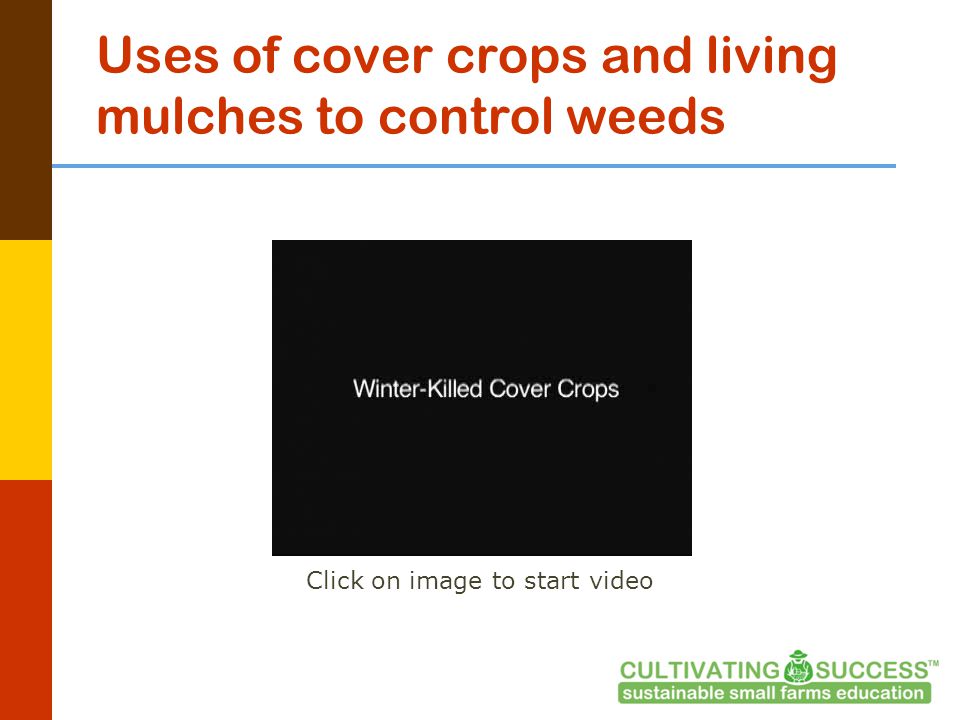 Uses of cover crops and living mulches to control weeds

Winter-Killed Cover Crops

Click on image to start video

CULTIVATING SUCCESS™
sustainable small farms education